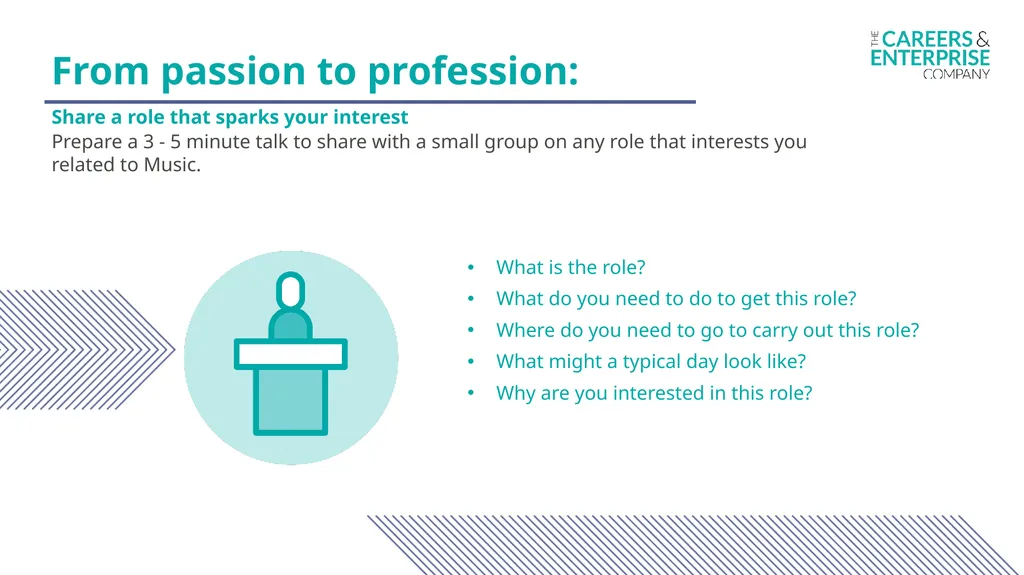 THE CAREERS & ENTERPRISE COMPANY

From passion to profession:

Share a role that sparks your interest
Prepare a 3 - 5 minute talk to share with a small group on any role that interests you related to Music.

• What is the role?
• What do you need to do to get this role?
• Where do you need to go to carry out this role?
• What might a typical day look like?
• Why are you interested in this role?